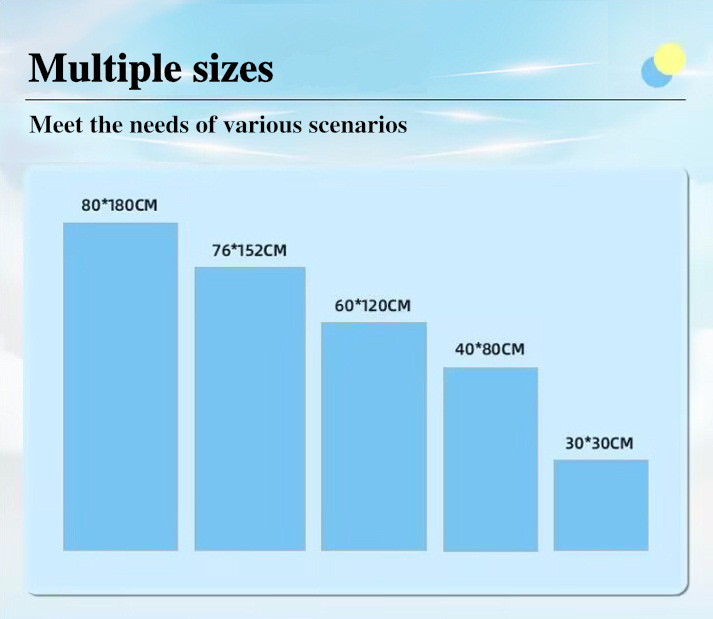 Multiple sizes

Meet the needs of various scenarios

80*180CM

76*152CM

60*120CM

40*80CM

30*30CM